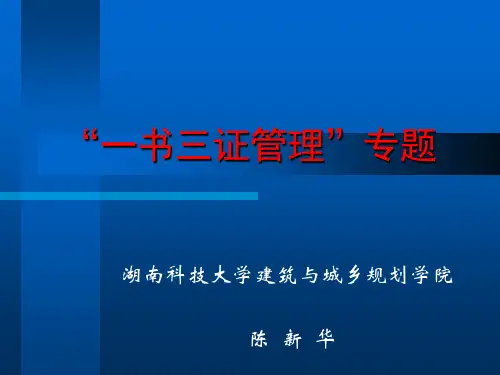 “一书三证管理”专题

湖南科技大学建筑与城乡规划学院

陈 新 华